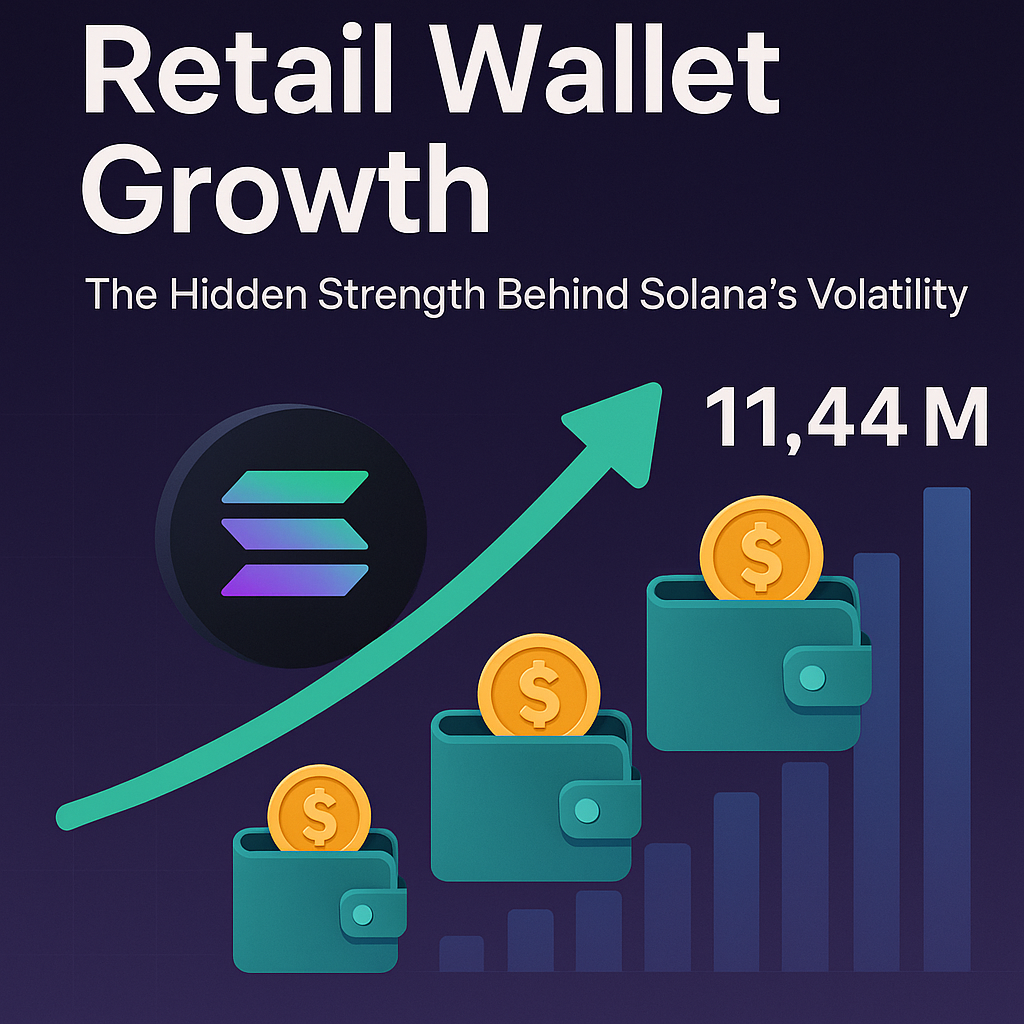 Retail Wallet Growth

The Hidden Strength Behind Solana's Volatility

11,44 M

$

$

$